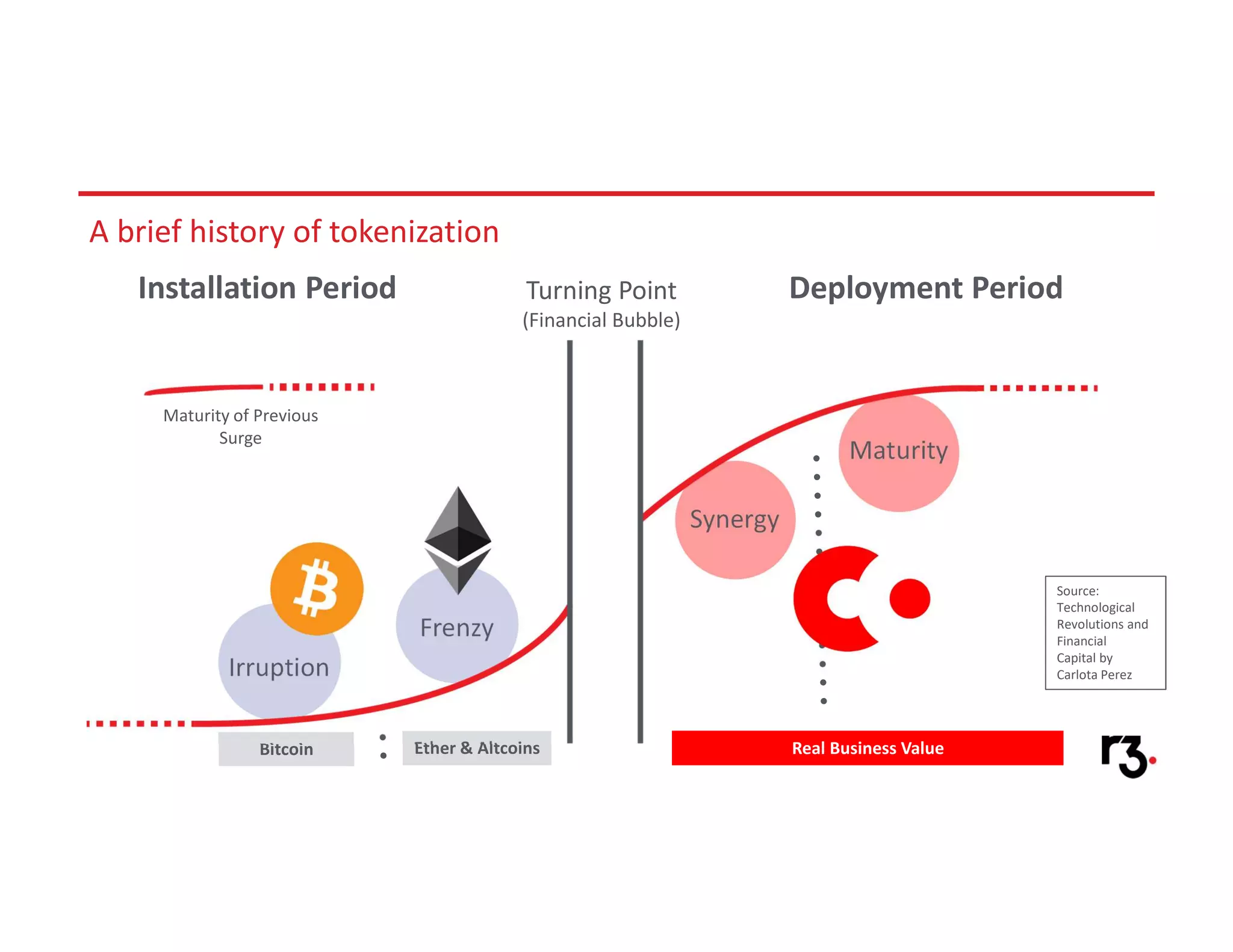 A brief history of tokenization

Installation Period

Turning Point
(Financial Bubble)

Deployment Period

Maturity of Previous Surge

Irruption

Frenzy

Synergy

Maturity

Source: Technological Revolutions and Financial Capital by Carlota Perez

Bitcoin

Ether & Altcoins

Real Business Value

r3.